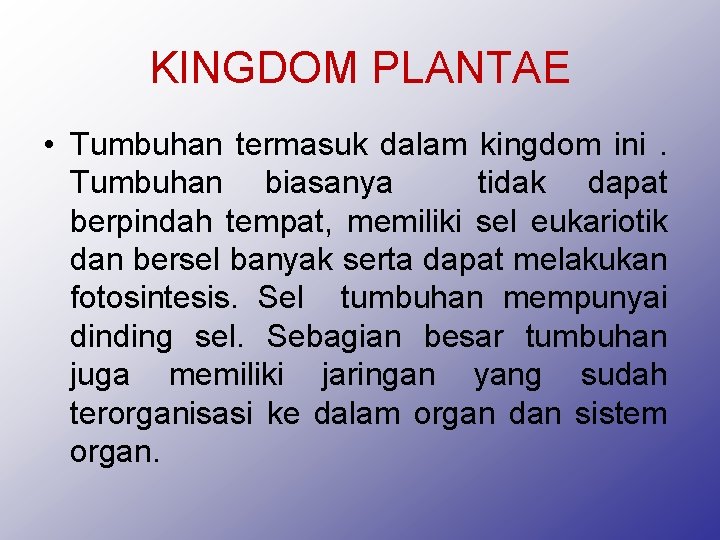 KINGDOM PLANTAE

• Tumbuhan termasuk dalam kingdom ini . Tumbuhan biasanya tidak dapat berpindah tempat, memiliki sel eukariotik dan bersel banyak serta dapat melakukan fotosintesis. Sel tumbuhan mempunyai dinding sel. Sebagian besar tumbuhan juga memiliki jaringan yang sudah terorganisasi ke dalam organ dan sistem organ.